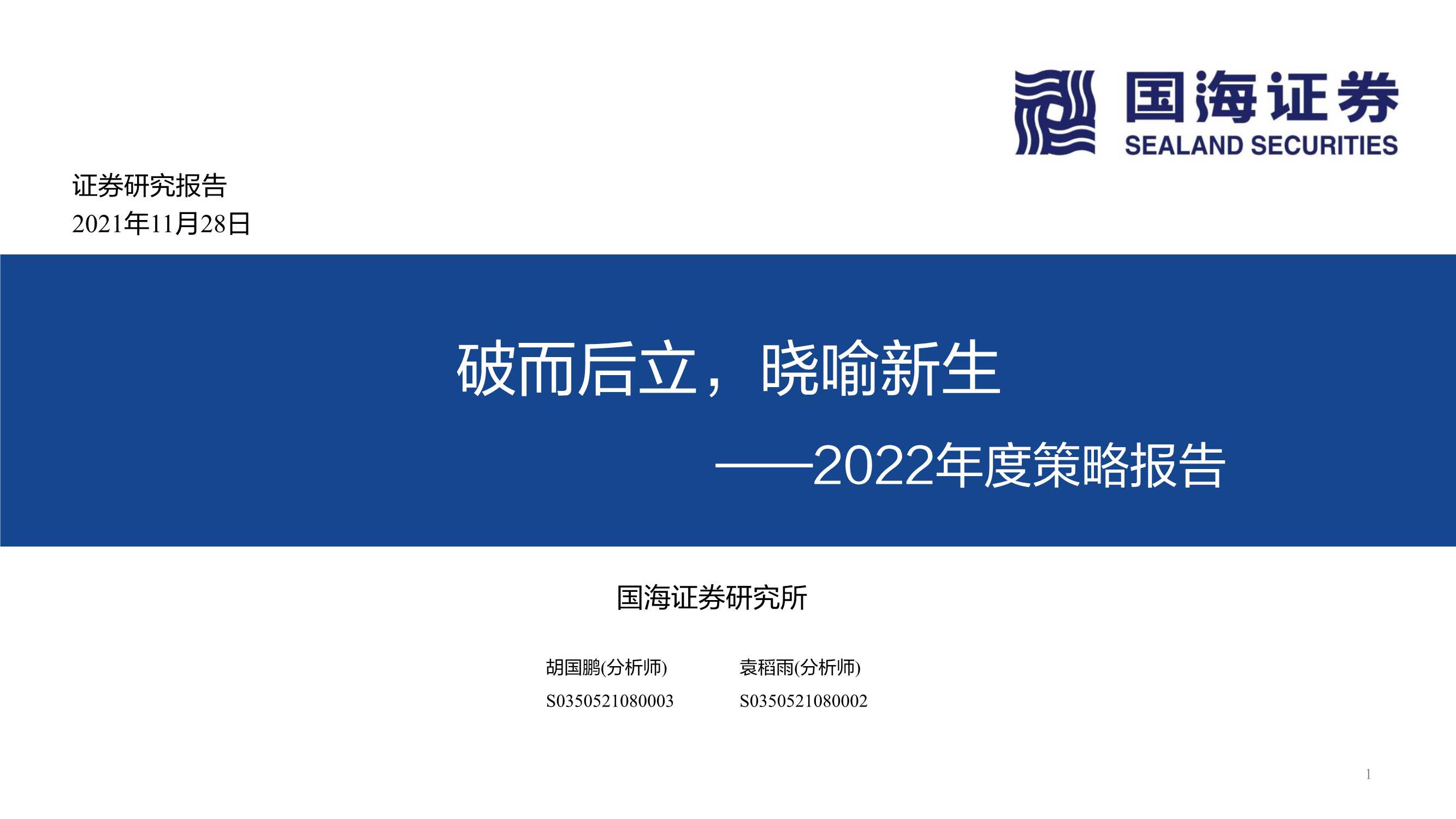 国海证券
SEALAND SECURITIES

证券研究报告
2021年11月28日

破而后立，晓喻新生
——2022年度策略报告

国海证券研究所

胡国鹏(分析师)
S0350521080003

袁稻雨(分析师)
S0350521080002

1